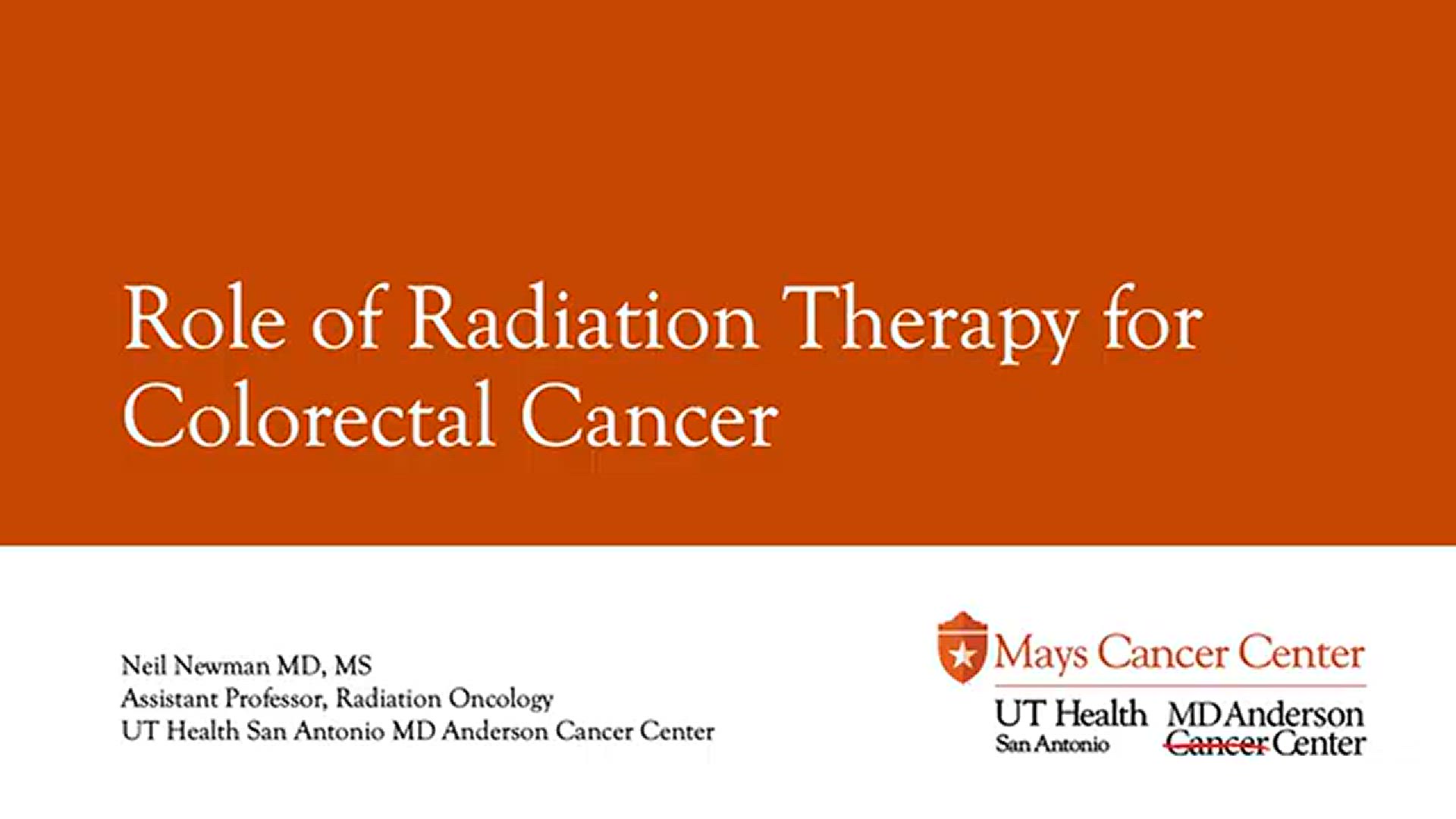 Role of Radiation Therapy for Colorectal Cancer

Neil Newman MD, MS
Assistant Professor, Radiation Oncology
UT Health San Antonio MD Anderson Cancer Center

Mays Cancer Center
UT Health San Antonio
MD Anderson Cancer Center